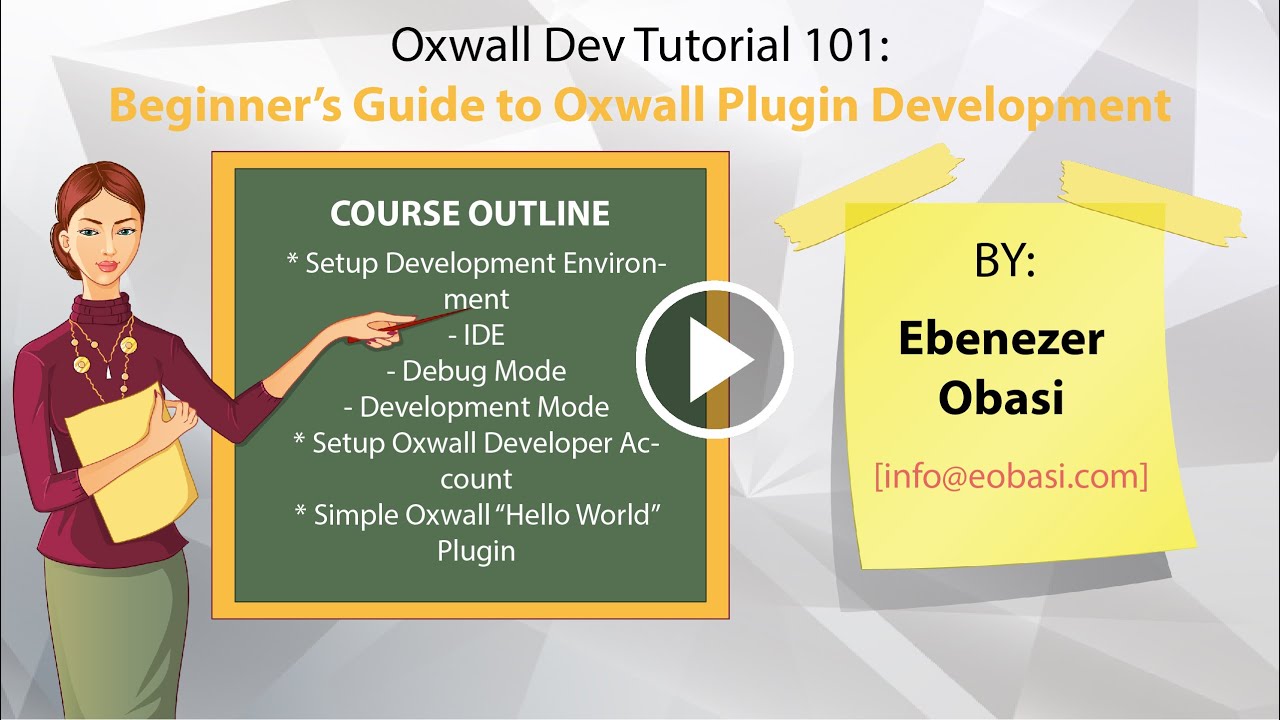 Oxwall Dev Tutorial 101:
Beginner's Guide to Oxwall Plugin Development

COURSE OUTLINE
* Setup Development Environment
- IDE
- Debug Mode
- Development Mode
* Setup Oxwall Developer Account
* Simple Oxwall "Hello World" Plugin

BY:
Ebenezer Obasi
[info@eobasi.com]